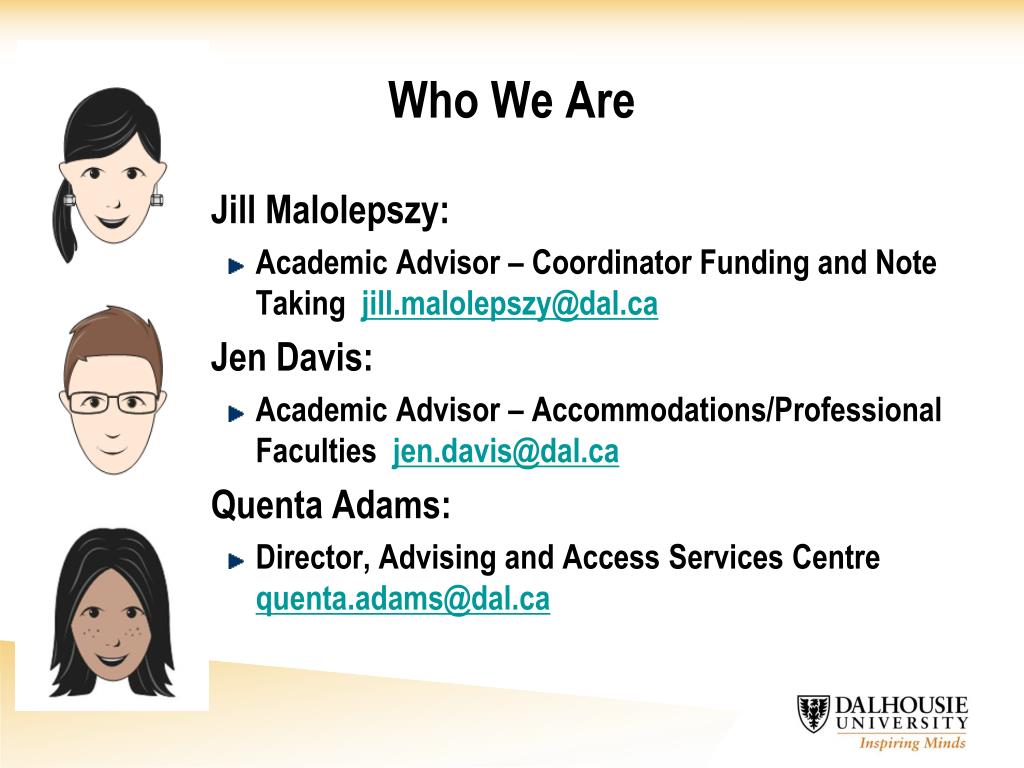 Who We Are

Jill Malolepszy:

Academic Advisor – Coordinator Funding and Note Taking jill.malolepszy@dal.ca

Jen Davis:

Academic Advisor – Accommodations/Professional Faculties jen.davis@dal.ca

Quenta Adams:

Director, Advising and Access Services Centre quenta.adams@dal.ca

DALHOUSIE UNIVERSITY
Inspiring Minds